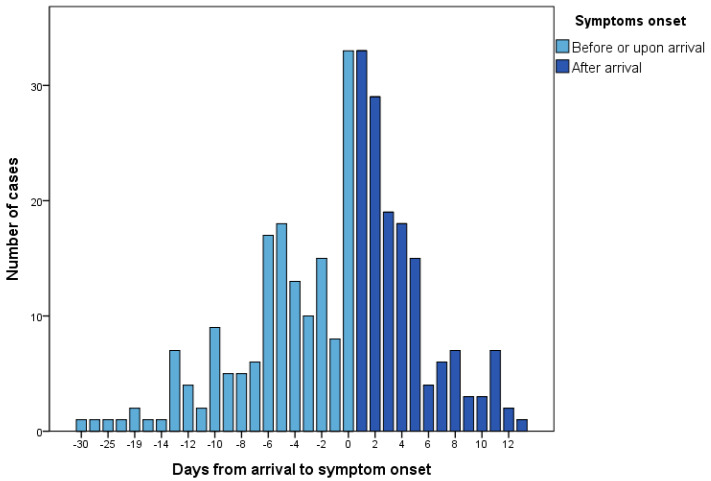 Symptoms onset
Before or upon arrival
After arrival

Number of cases

30
20
10
0

-30 -25 -19 -14 -12 -10 -8 -6 -4 -2 0 2 4 6 8 10 12

Days from arrival to symptom onset